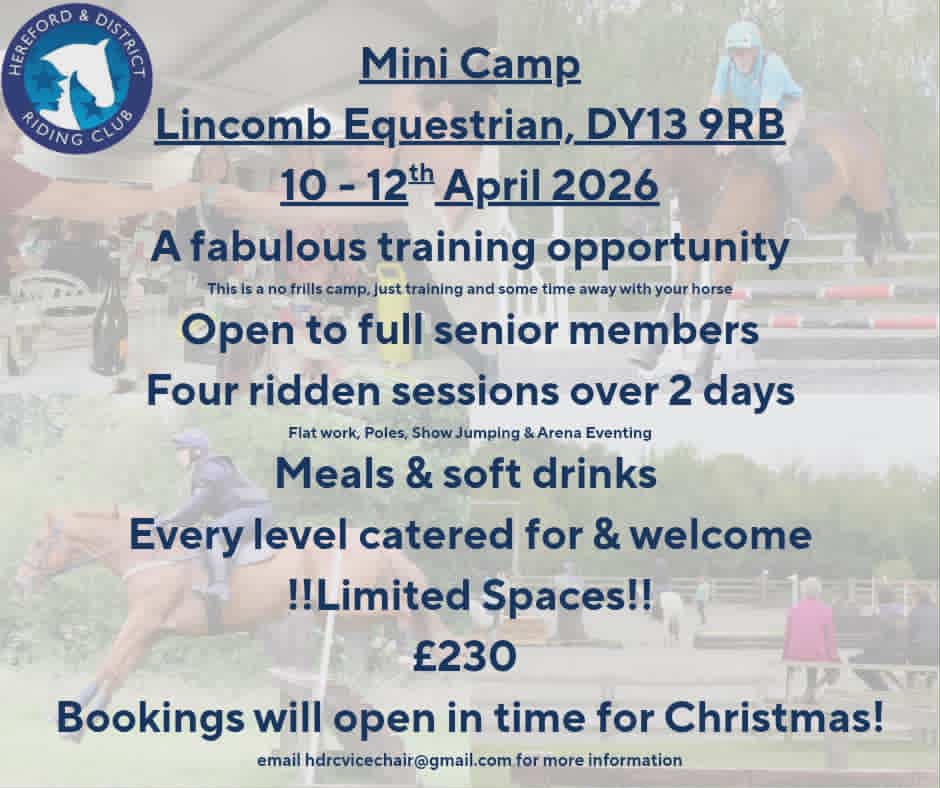 HEREFORD & DISTRICT RIDING CLUB

Mini Camp

Lincomb Equestrian, DY13 9RB

10 - 12$^{th}$ April 2026

A fabulous training opportunity

This is a no frills camp, just training and some time away with your horse

Open to full senior members

Four ridden sessions over 2 days

Flat work, Poles, Show Jumping & Arena Eventing

Meals & soft drinks

Every level catered for & welcome

!!Limited Spaces!!

£230

Bookings will open in time for Christmas!

email hdrcvicechair@gmail.com for more information